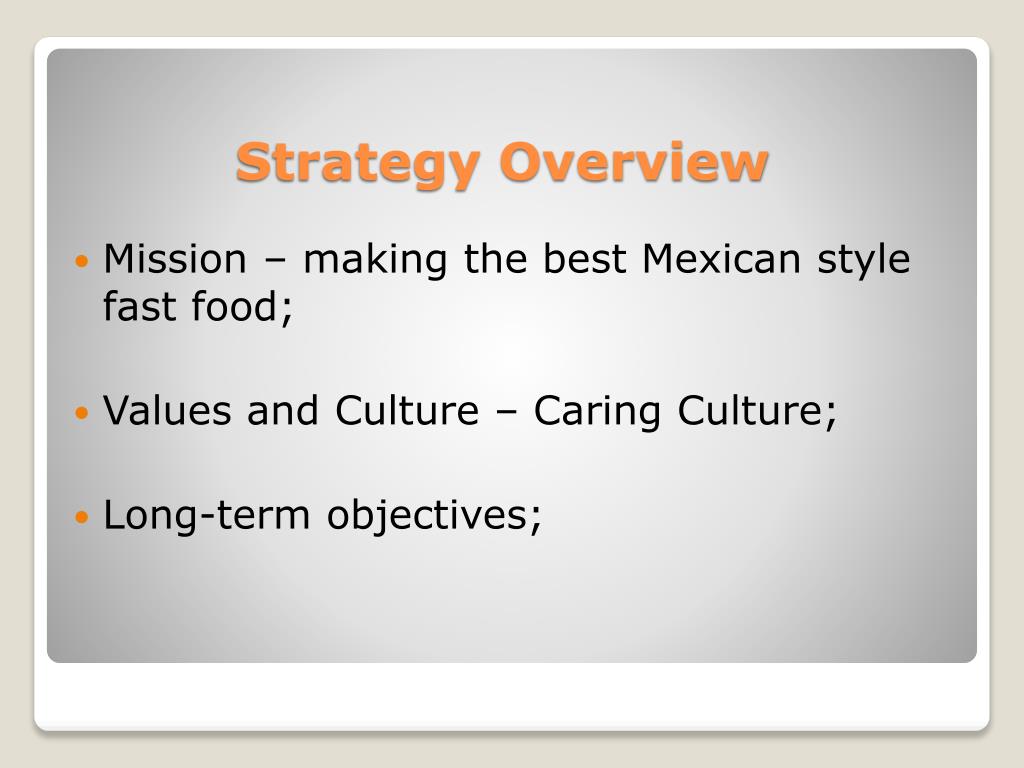 Strategy Overview

• Mission – making the best Mexican style fast food;

• Values and Culture – Caring Culture;

• Long-term objectives;